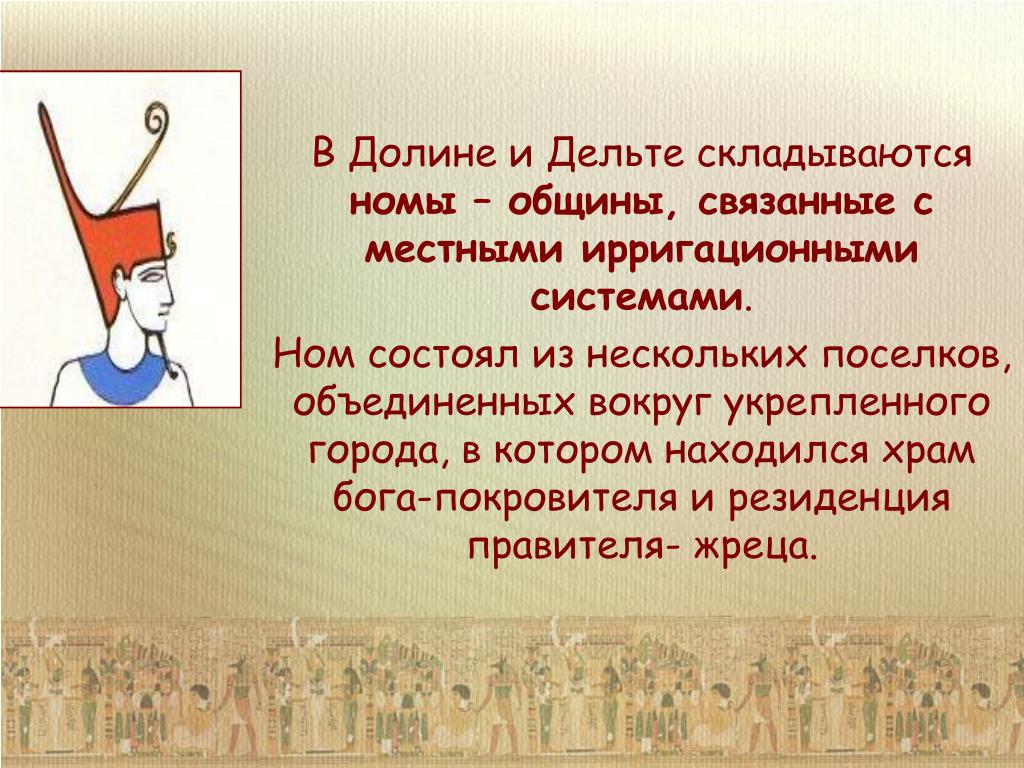 В Долине и Дельте складываются номы – общины, связанные с местными ирригационными системами.

Ном состоял из нескольких поселков, объединенных вокруг укрепленного города, в котором находился храм бога-покровителя и резиденция правителя- жреца.